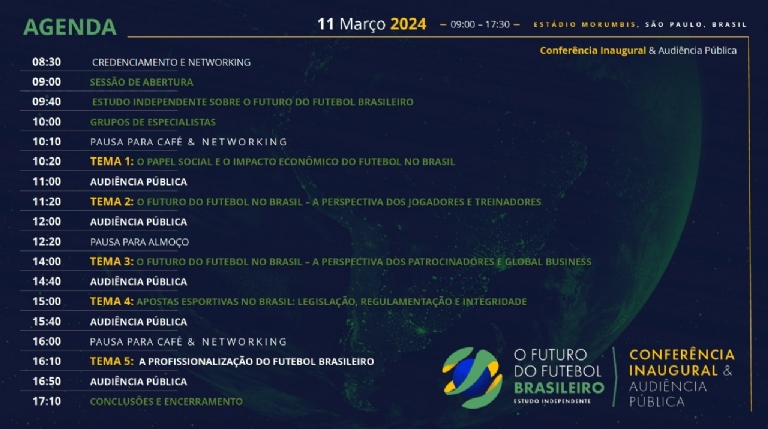 AGENDA

11 Março 2024 – 09:00 – 17:30 – ESTÁDIO MORUMBIS, SÃO PAULO, BRASIL

Conferência Inaugural & Audiência Pública

08:30 CREDENCIAMENTO E NETWORKING
09:00 SESSÃO DE ABERTURA
09:40 ESTUDO INDEPENDENTE SOBRE O FUTURO DO FUTEBOL BRASILEIRO
10:00 GRUPOS DE ESPECIALISTAS
10:10 PAUSA PARA CAFÉ & NETWORKING
10:20 TEMA 1: O PAPEL SOCIAL E O IMPACTO ECONÔMICO DO FUTEBOL NO BRASIL
11:00 AUDIÊNCIA PÚBLICA
11:20 TEMA 2: O FUTURO DO FUTEBOL NO BRASIL – A PERSPECTIVA DOS JOGADORES E TREINADORES
12:00 AUDIÊNCIA PÚBLICA
12:20 PAUSA PARA ALMOÇO
14:00 TEMA 3: O FUTURO DO FUTEBOL NO BRASIL – A PERSPECTIVA DOS PATROCINADORES E GLOBAL BUSINESS
14:40 AUDIÊNCIA PÚBLICA
15:00 TEMA 4: APOSTAS ESPORTIVAS NO BRASIL: LEGISLAÇÃO, REGULAMENTAÇÃO E INTEGRIDADE
15:40 AUDIÊNCIA PÚBLICA
16:00 PAUSA PARA CAFÉ & NETWORKING
16:10 TEMA 5: A PROFISSIONALIZAÇÃO DO FUTEBOL BRASILEIRO
16:50 AUDIÊNCIA PÚBLICA
17:10 CONCLUSÕES E ENCERRAMENTO

O FUTURO DO FUTEBOL BRASILEIRO
ESTUDO INDEPENDENTE

CONFERÊNCIA INAUGURAL & AUDIÊNCIA PÚBLICA